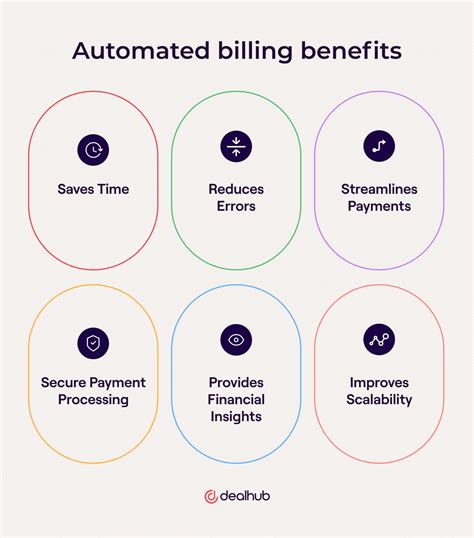 Automated billing benefits

Saves Time

Reduces Errors

Streamlines Payments

Secure Payment Processing

Provides Financial Insights

Improves Scalability

dealhub